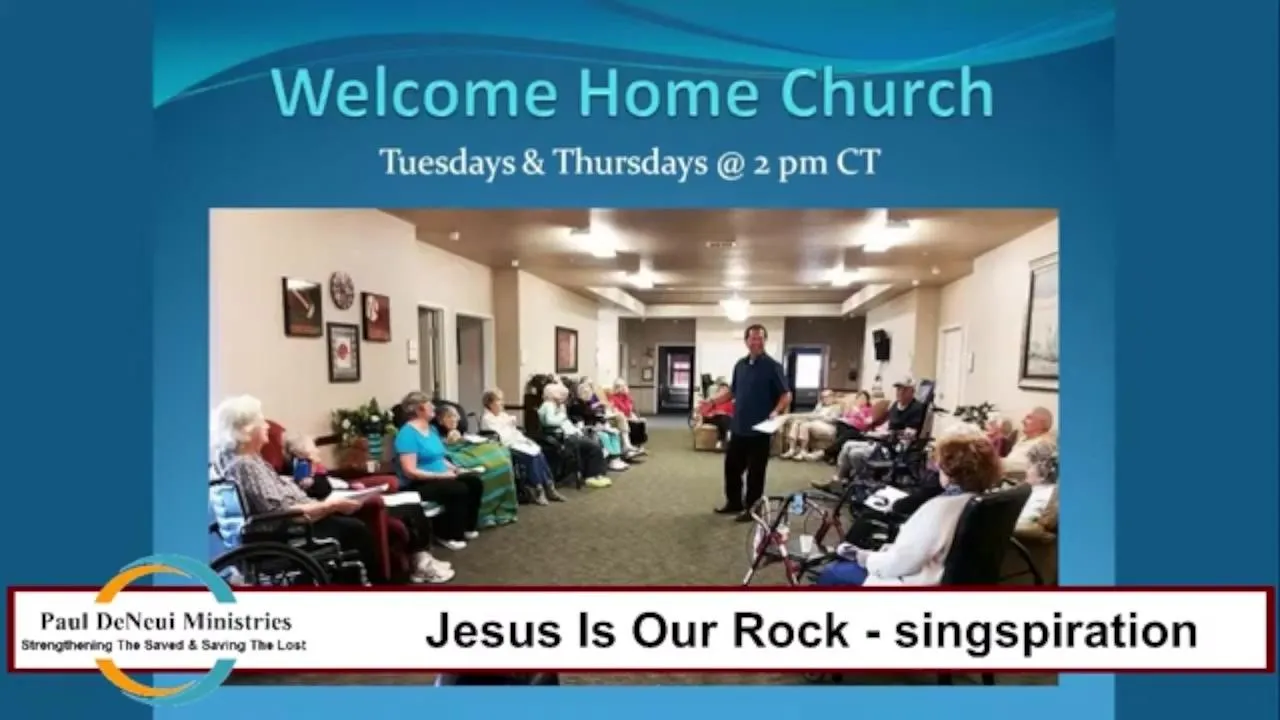 Welcome Home Church

Tuesdays & Thursdays @ 2 pm CT

Paul DeNeui Ministries
Strengthening The Saved & Saving The Lost

Jesus Is Our Rock - singspiration